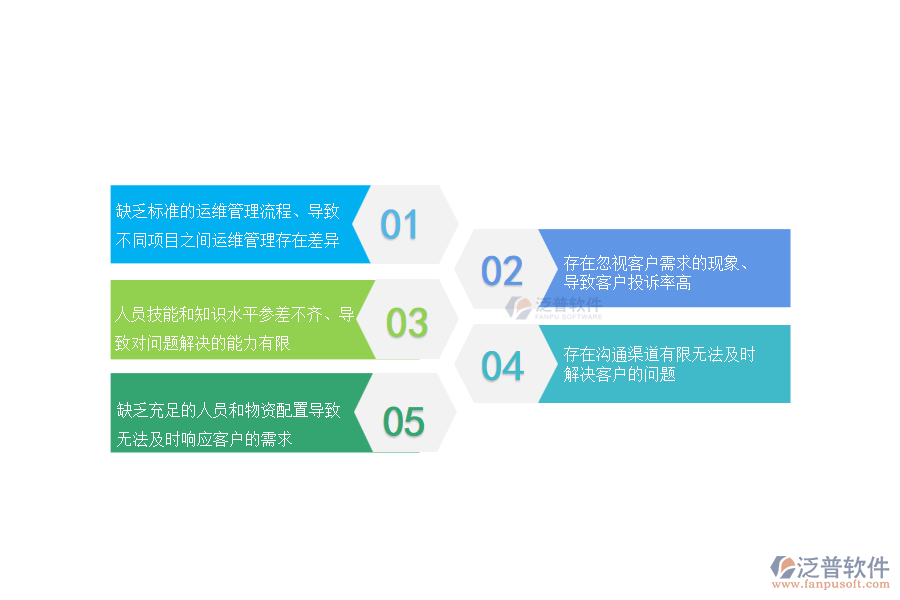 缺乏标准的运维管理流程、导致不同项目之间运维管理存在差异

01

02

存在忽视客户需求的现象、导致客户投诉率高

泛普软件
FANPU SOFTWARE

人员技能和知识水平参差不齐、导致对问题解决的能力有限

03

04

存在沟通渠道有限无法及时解决客户的问题

缺乏充足的人员和物资配置导致无法及时响应客户的需求

05

泛普软件
www.fanpusoft.com